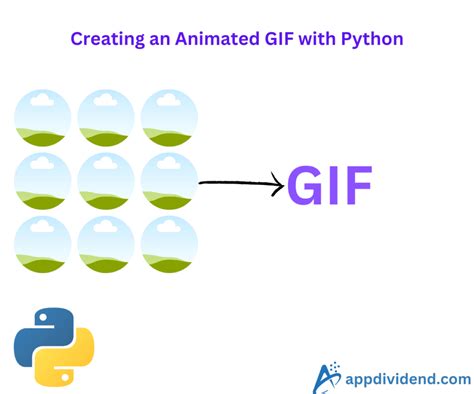 Creating an Animated GIF with Python

GIF

appdividend.com